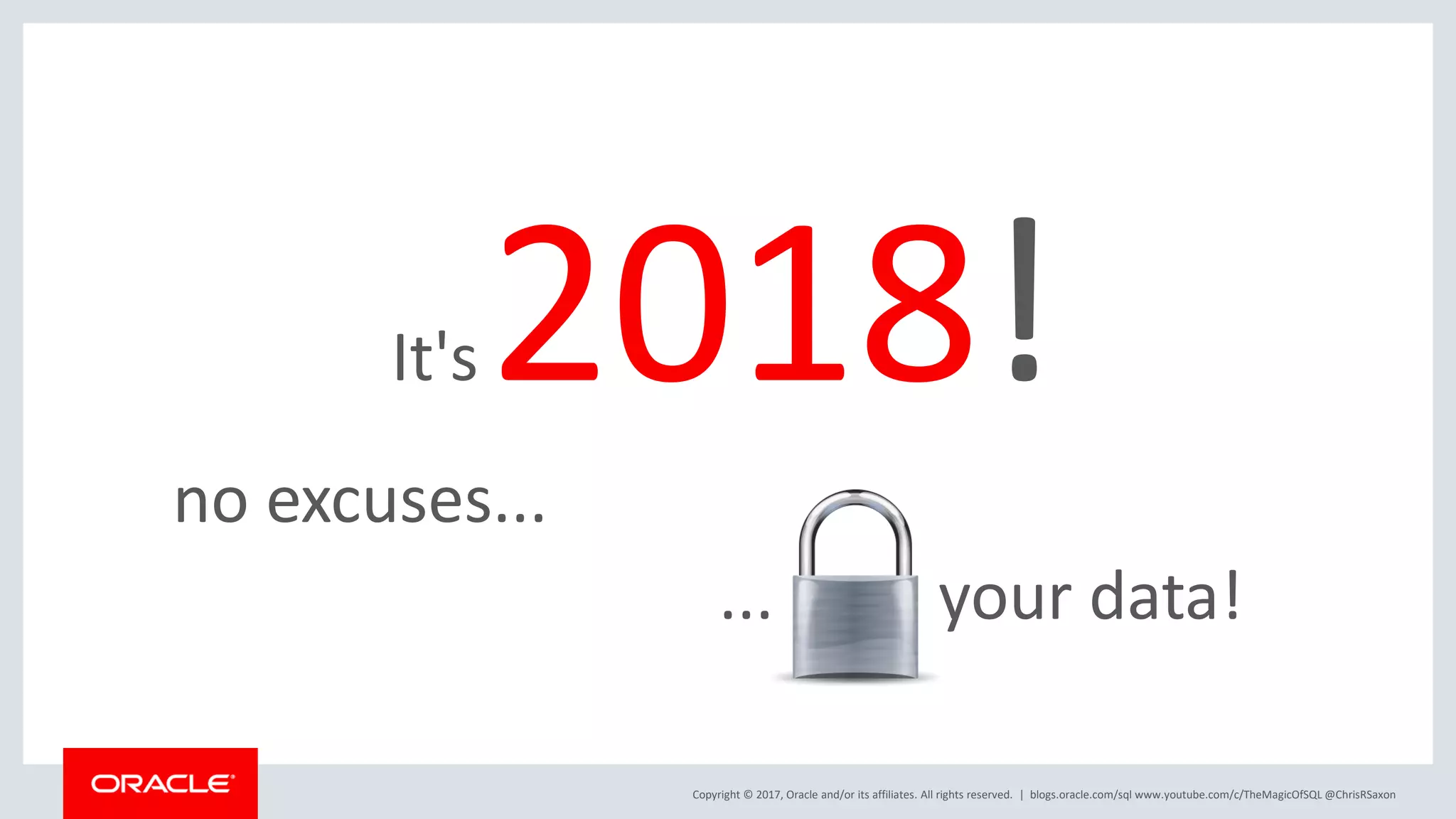 It's 2018!

no excuses...

... your data!

ORACLE

Copyright © 2017, Oracle and/or its affiliates. All rights reserved. | blogs.oracle.com/sql www.youtube.com/c/TheMagicOfSQL @ChrisRSaxon